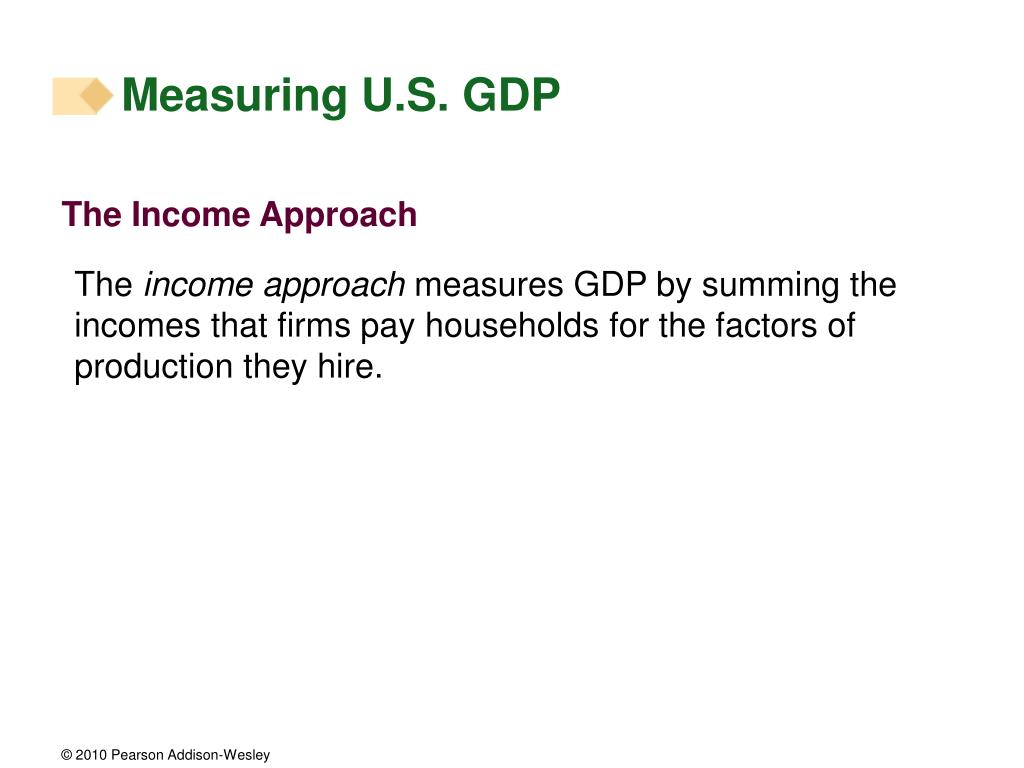 Measuring U.S. GDP

The Income Approach

The income approach measures GDP by summing the incomes that firms pay households for the factors of production they hire.

© 2010 Pearson Addison-Wesley